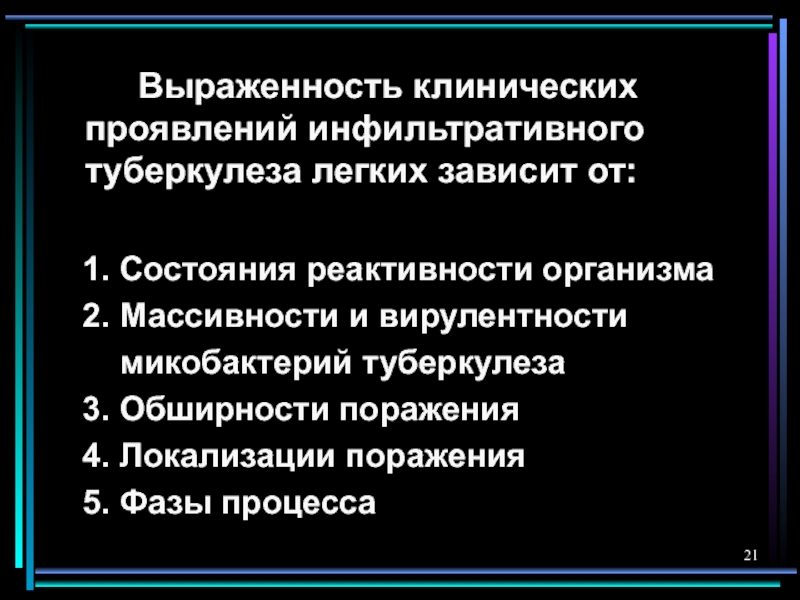 Выраженность клинических проявлений инфильтративного туберкулеза легких зависит от:

1. Состояния реактивности организма
2. Массивности и вирулентности микобактерий туберкулеза
3. Обширности поражения
4. Локализации поражения
5. Фазы процесса

21